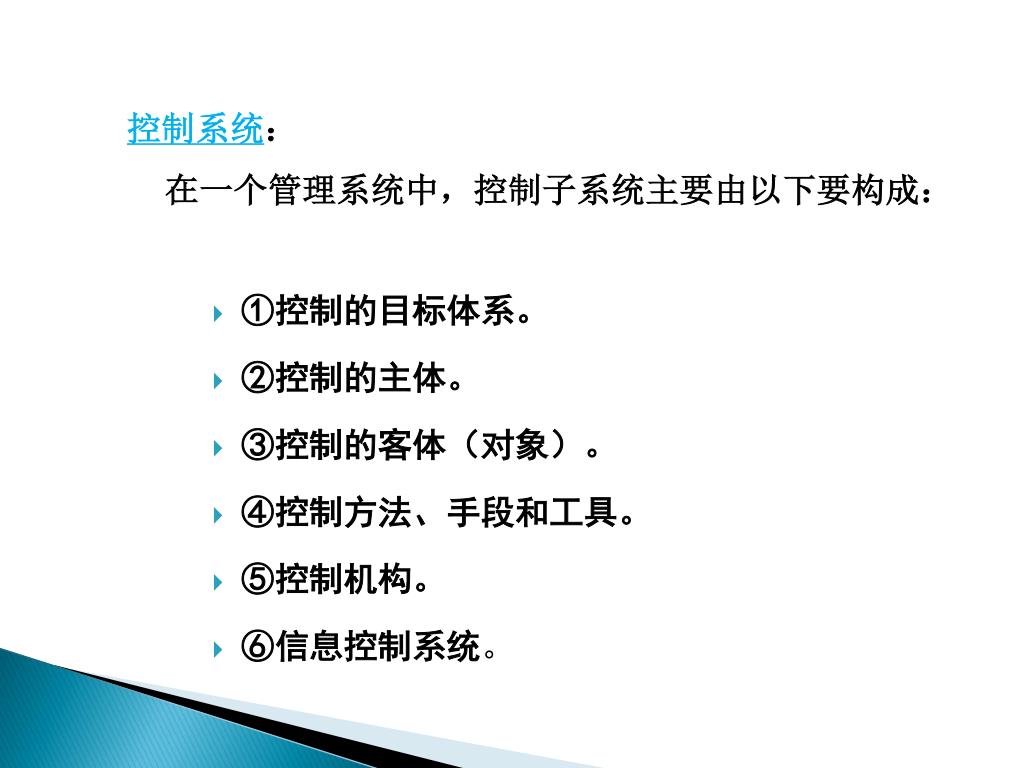 控制系统：

在一个管理系统中，控制子系统主要由以下要构成：

①控制的目标体系。

②控制的主体。

③控制的客体（对象）。

④控制方法、手段和工具。

⑤控制机构。

⑥信息控制系统。